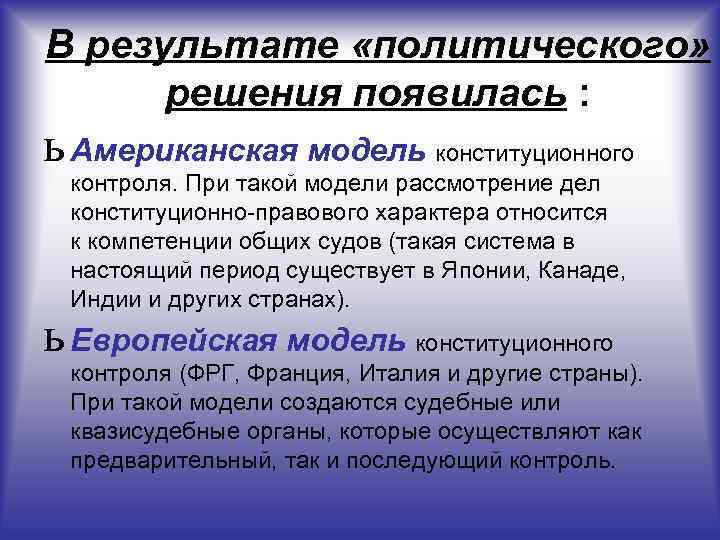 В результате «политического» решения появилась :

Ь Американская модель конституционного контроля. При такой модели рассмотрение дел конституционно-правового характера относится к компетенции общих судов (такая система в настоящий период существует в Японии, Канаде, Индии и других странах).

Ь Европейская модель конституционного контроля (ФРГ, Франция, Италия и другие страны). При такой модели создаются судебные или квазисудебные органы, которые осуществляют как предварительный, так и последующий контроль.